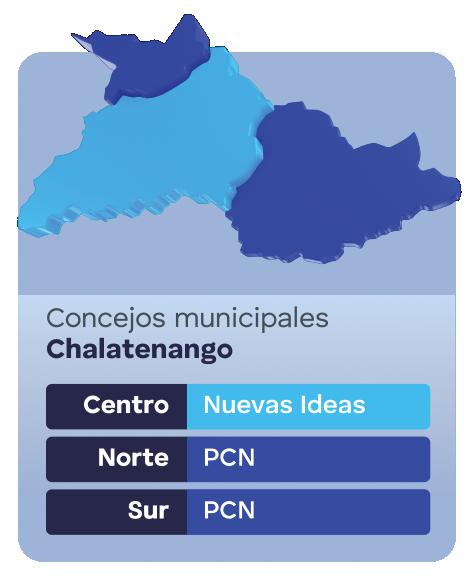 Concejos municipales
**Chalatenango**

| Centro | Nuevas Ideas |
|---|---|
| Norte | PCN |
| Sur | PCN |